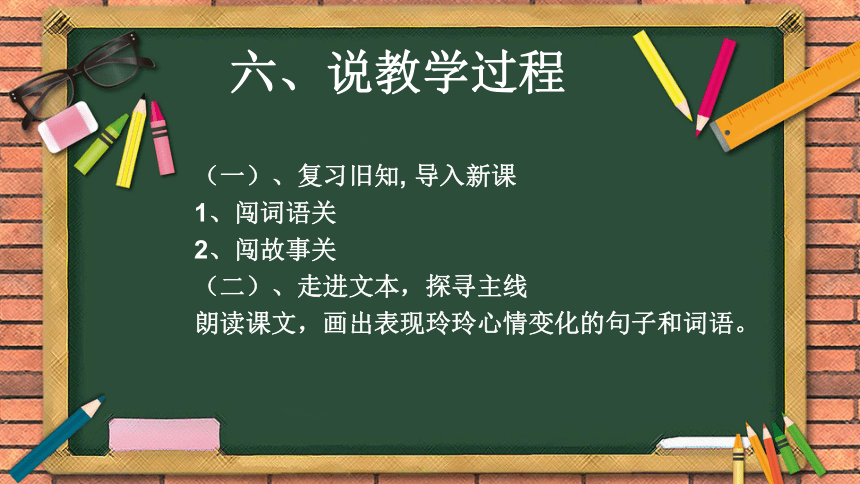 六、说教学过程

（一）、复习旧知, 导入新课

1、闯词语关

2、闯故事关

（二）、走进文本，探寻主线

朗读课文，画出表现玲玲心情变化的句子和词语。